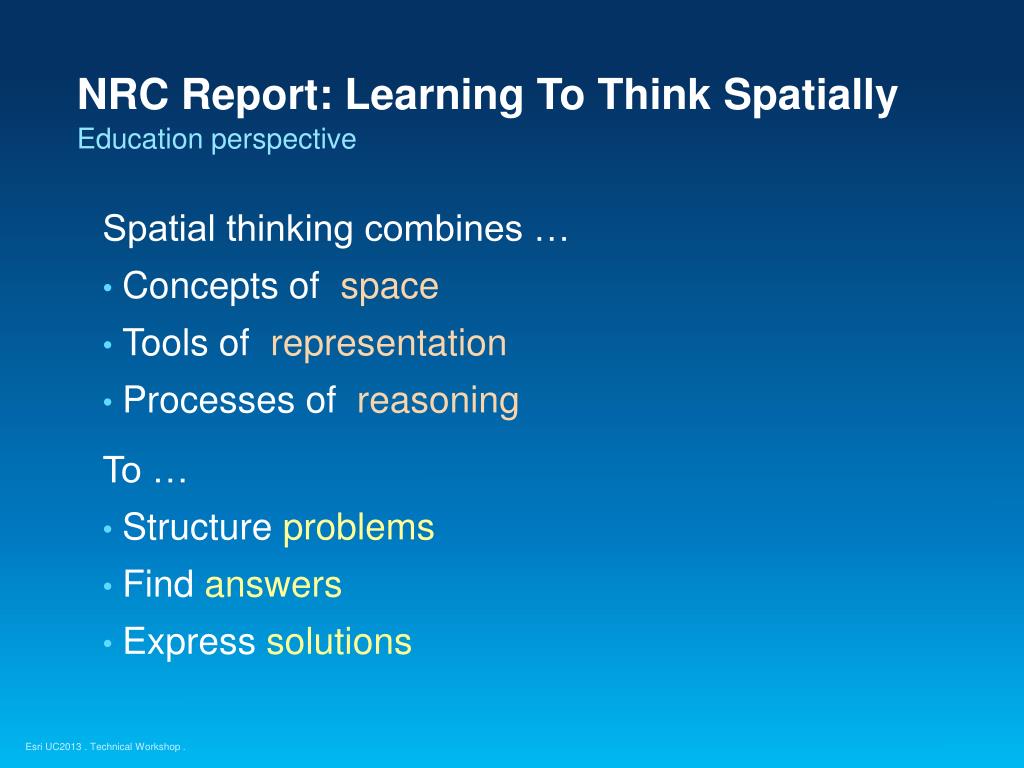 NRC Report: Learning To Think Spatially
Education perspective

Spatial thinking combines …
• Concepts of space
• Tools of representation
• Processes of reasoning

To …
• Structure problems
• Find answers
• Express solutions

Esri UC2013 . Technical Workshop .